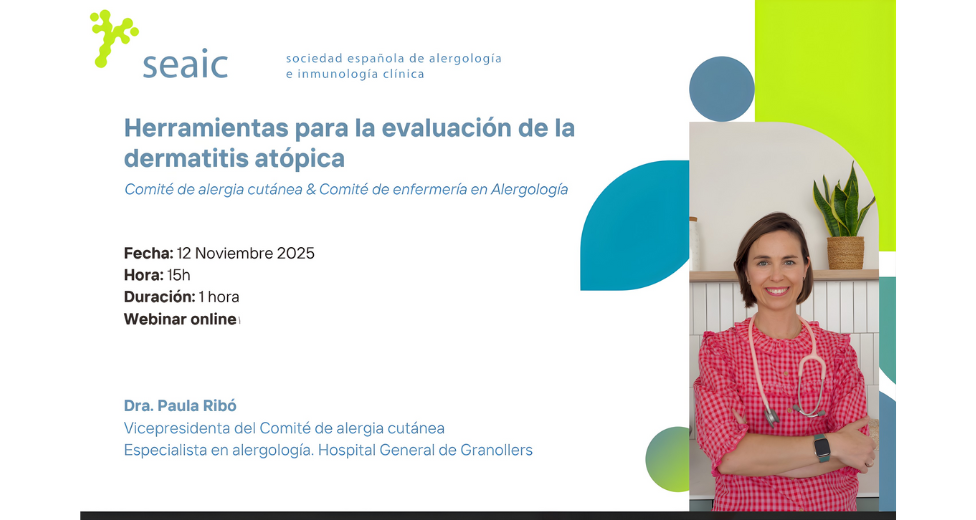 seaic
sociedad española de alergología
e inmunología clínica

Herramientas para la evaluación de la dermatitis atópica

Comité de alergia cutánea & Comité de enfermería en Alergología

Fecha: 12 Noviembre 2025
Hora: 15h
Duración: 1 hora
Webinar online

Dra. Paula Ribó
Vicepresidenta del Comité de alergia cutánea
Especialista en alergología. Hospital General de Granollers